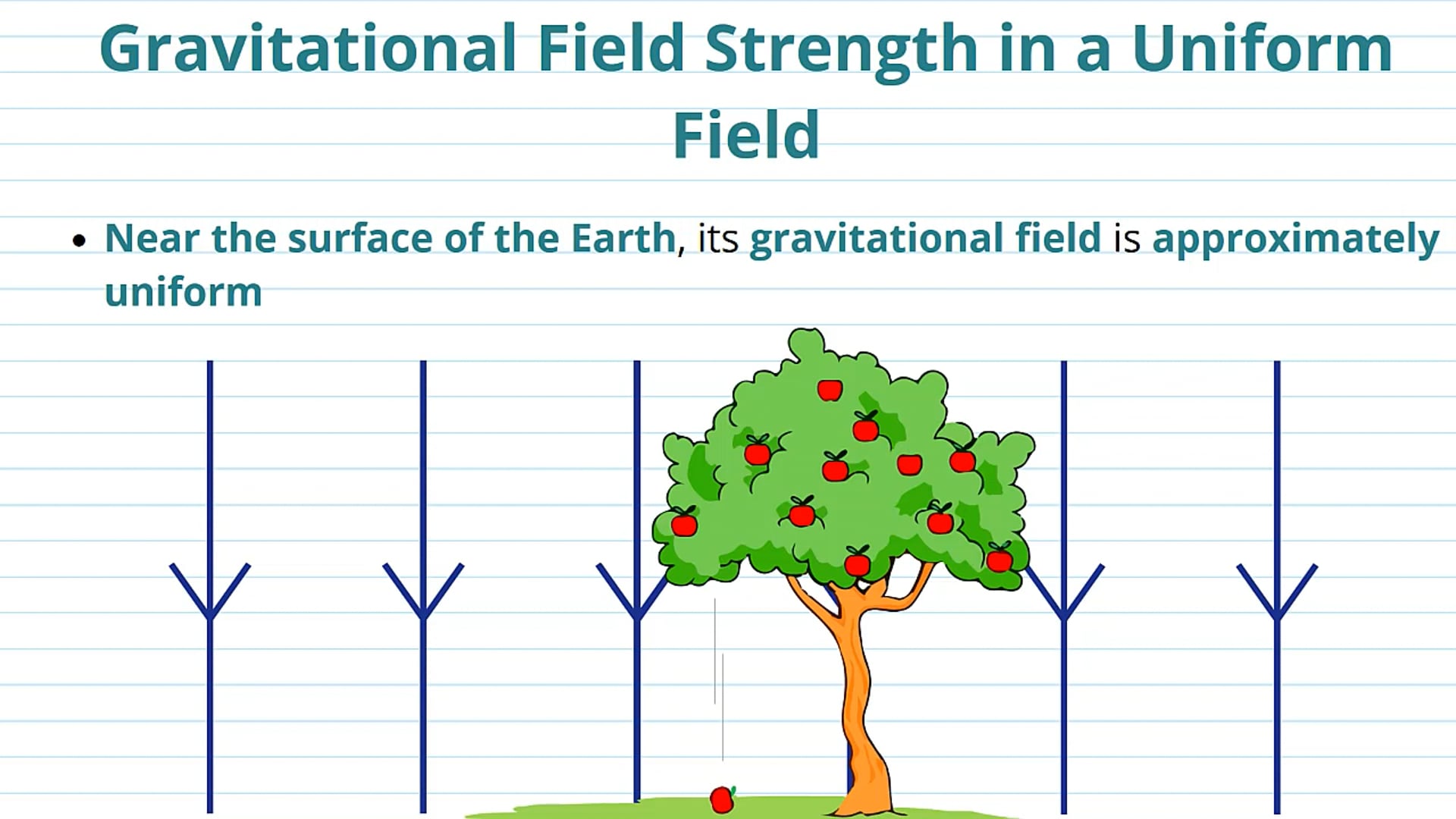 Gravitational Field Strength in a Uniform Field

• Near the surface of the Earth, its gravitational field is approximately uniform